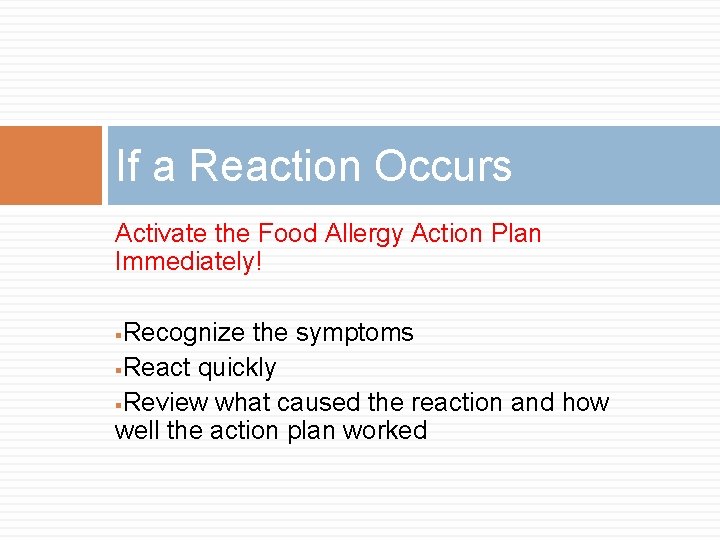 If a Reaction Occurs

Activate the Food Allergy Action Plan Immediately!

▪Recognize the symptoms
▪React quickly
▪Review what caused the reaction and how well the action plan worked